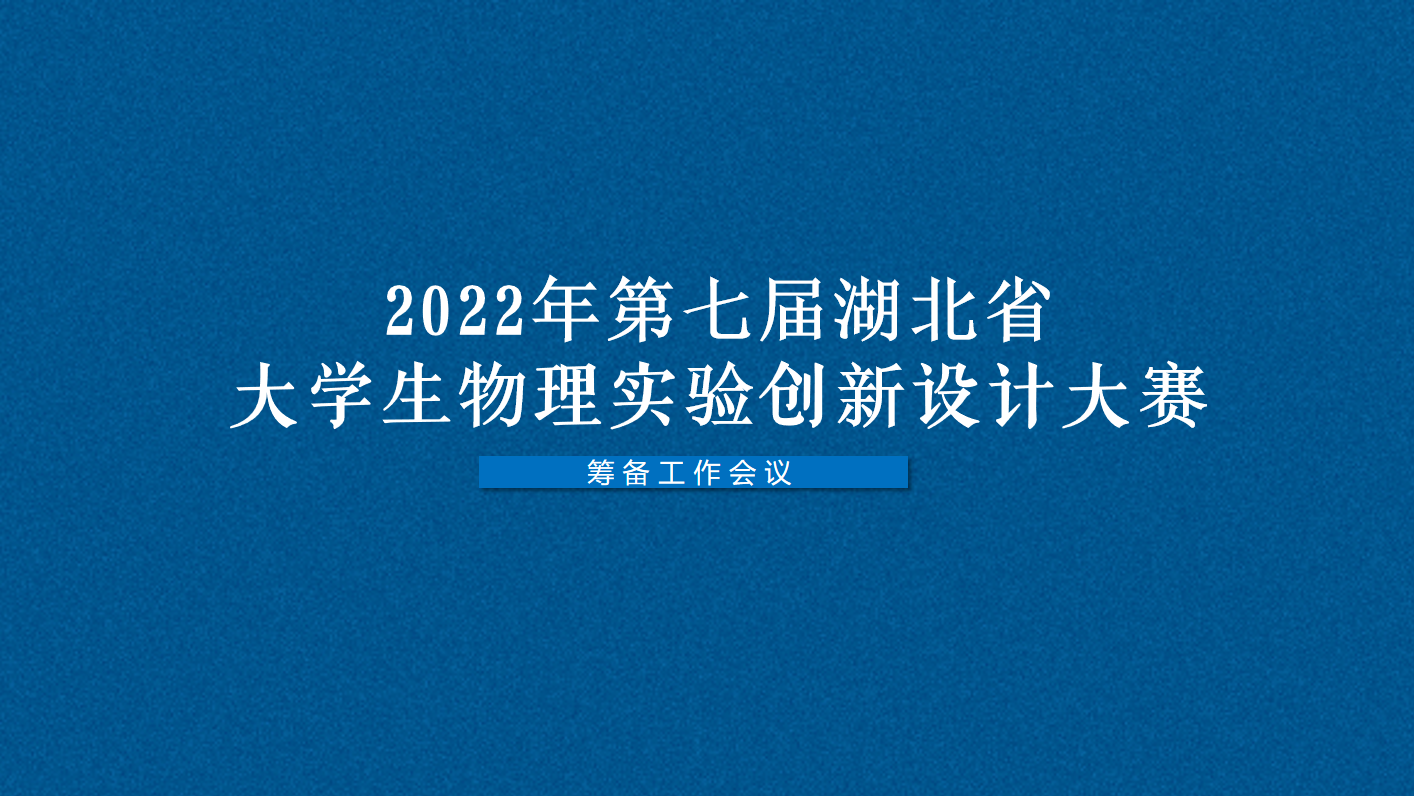 2022年第七届湖北省
大学生物理实验创新设计大赛

筹备工作会议